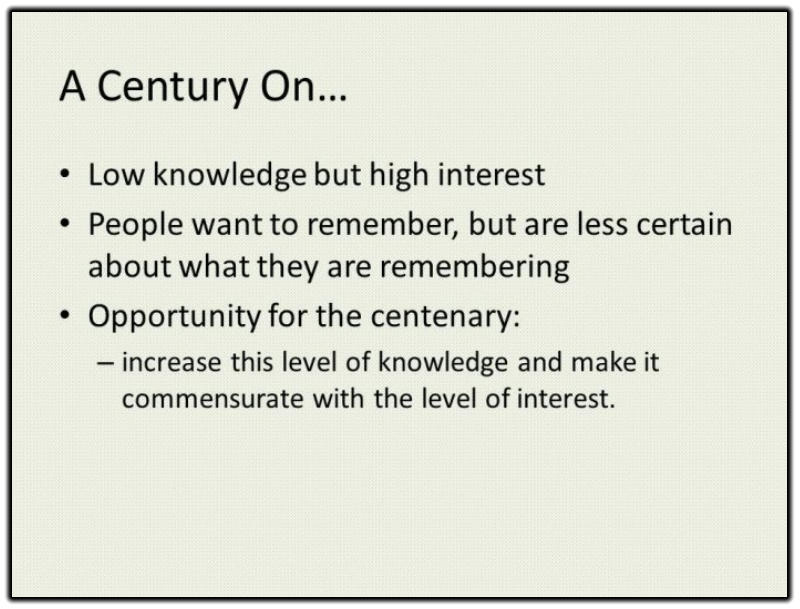 A Century On…

• Low knowledge but high interest

• People want to remember, but are less certain about what they are remembering

• Opportunity for the centenary:

– increase this level of knowledge and make it commensurate with the level of interest.